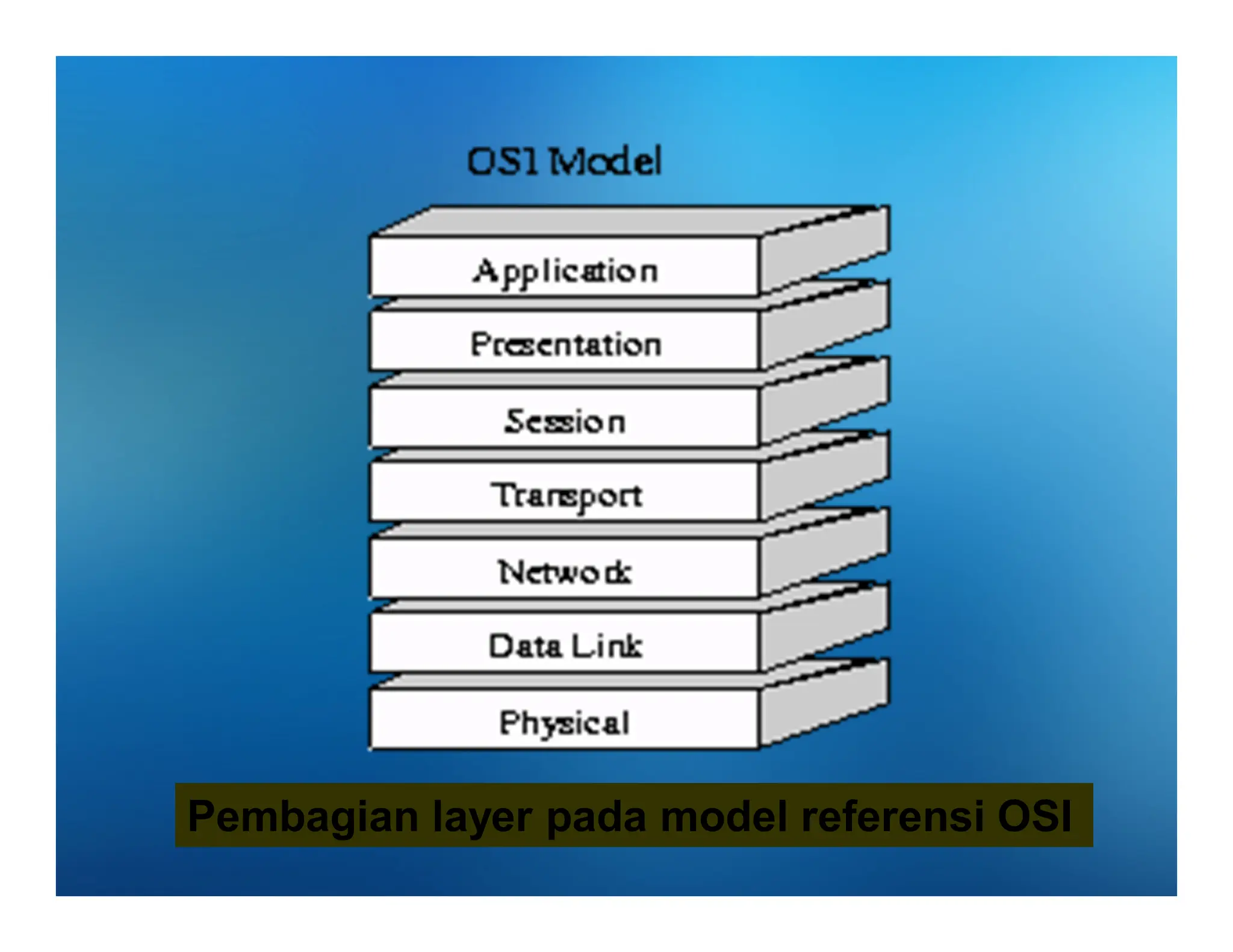 OSI Model

Application

Presentation

Session

Transport

Network

Data Link

Physical

Pembagian layer pada model referensi OSI